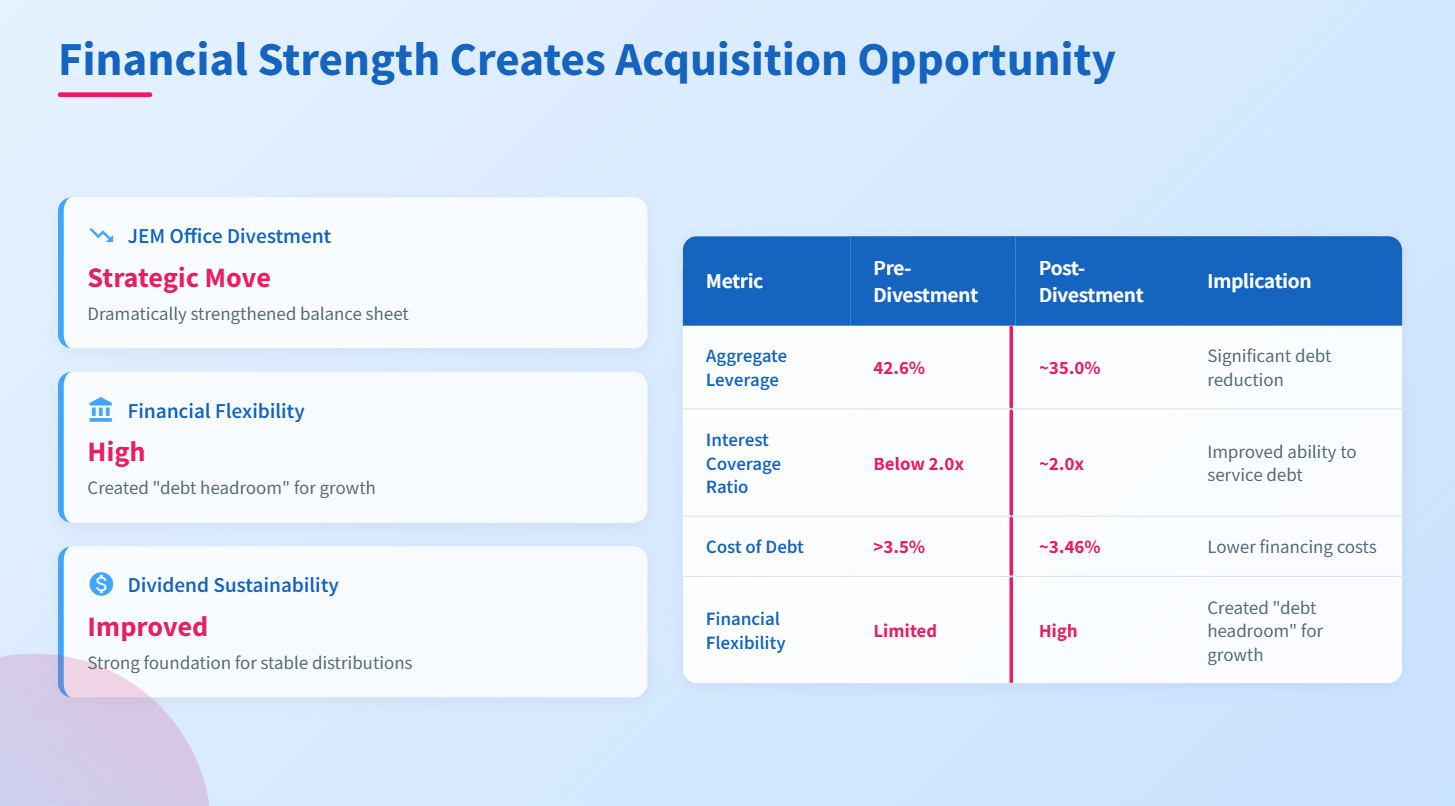 Financial Strength Creates Acquisition Opportunity

JEM Office Divestment

Strategic Move

Dramatically strengthened balance sheet

Financial Flexibility

High

Created "debt headroom" for growth

Dividend Sustainability

Improved

Strong foundation for stable distributions

| Metric | Pre-Divestment | Post-Divestment | Implication |
|---|---|---|---|
| Aggregate Leverage | 42.6% | ~35.0% | Significant debt reduction |
| Interest Coverage Ratio | Below 2.0x | ~2.0x | Improved ability to service debt |
| Cost of Debt | >3.5% | ~3.46% | Lower financing costs |
| Financial Flexibility | Limited | High | Created "debt headroom" for growth |